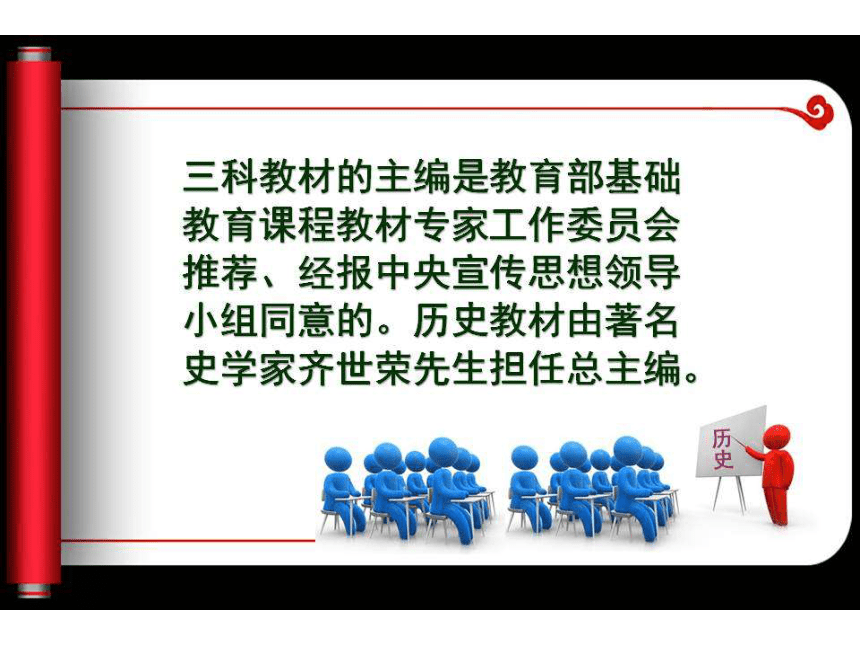 三科教材的主编是教育部基础教育课程教材专家工作委员会推荐、经报中央宣传思想领导小组同意的。历史教材由著名史学家齐世荣先生担任总主编。

历史